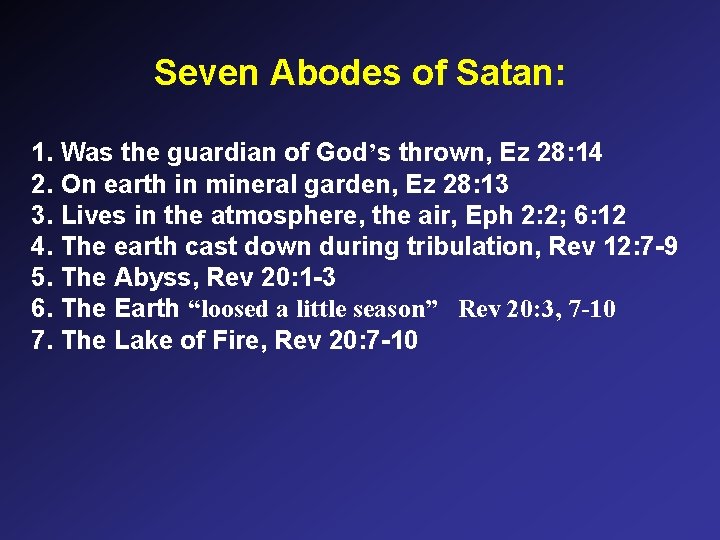 Seven Abodes of Satan:

1. Was the guardian of God's thrown, Ez 28:14
2. On earth in mineral garden, Ez 28:13
3. Lives in the atmosphere, the air, Eph 2:2; 6:12
4. The earth cast down during tribulation, Rev 12:7-9
5. The Abyss, Rev 20:1-3
6. The Earth "loosed a little season" Rev 20:3, 7-10
7. The Lake of Fire, Rev 20:7-10